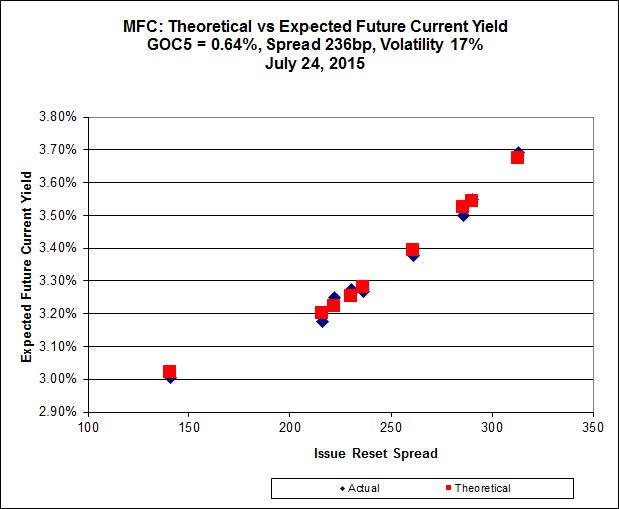 MFC: Theoretical vs Expected Future Current Yield
GOC5 = 0.64%, Spread 236bp, Volatility 17%
July 24, 2015

Expected Future Current Yield

3.80%
3.70%
3.60%
3.50%
3.40%
3.30%
3.20%
3.10%
3.00%
2.90%

100
150
200
250
300
350

Issue Reset Spread

Actual
Theoretical